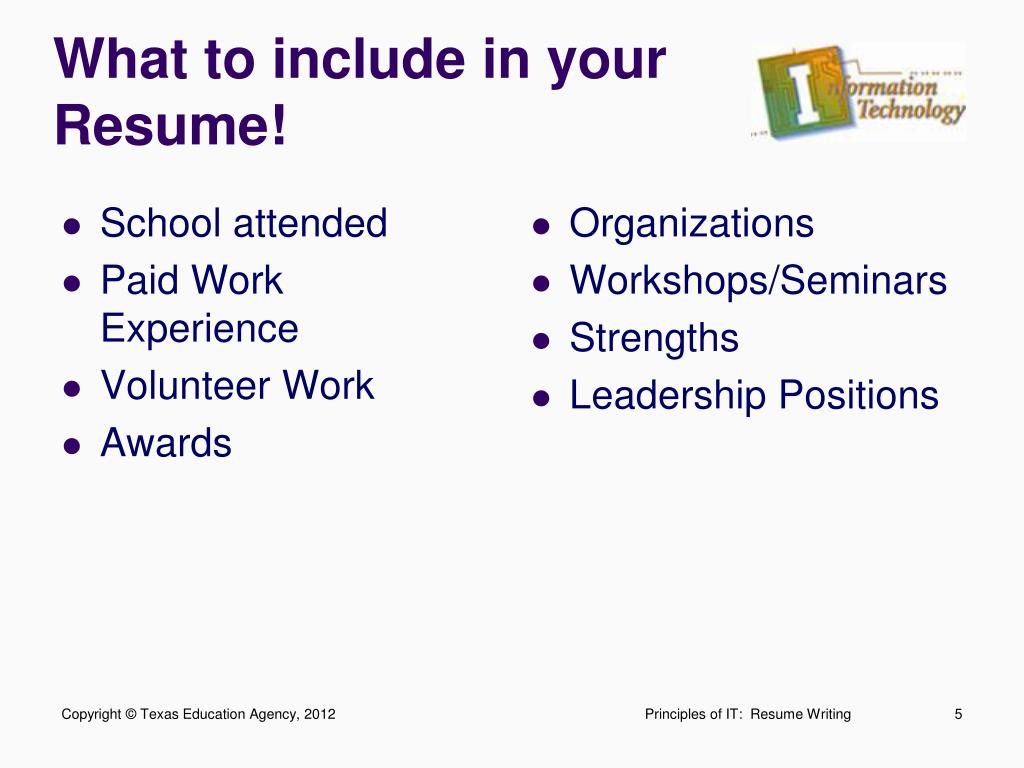 What to include in your Resume!

Information Technology

- School attended
- Paid Work Experience
- Volunteer Work
- Awards

- Organizations
- Workshops/Seminars
- Strengths
- Leadership Positions

Copyright © Texas Education Agency, 2012

Principles of IT: Resume Writing

5